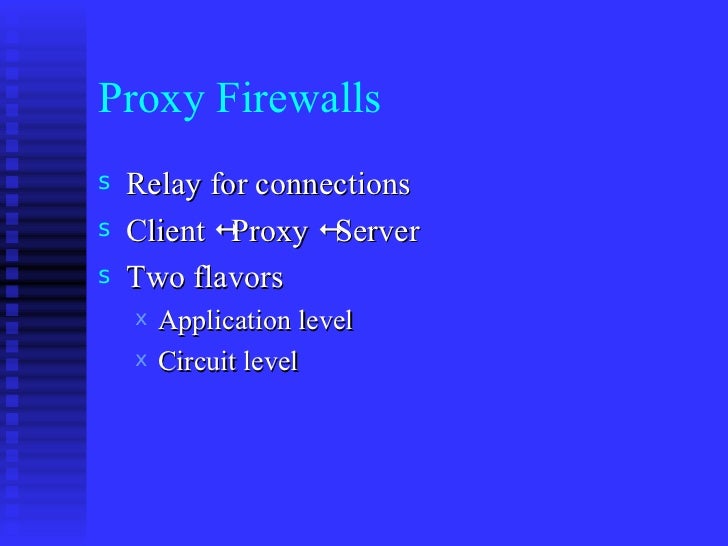 Proxy Firewalls

s Relay for connections
s Client ↔ Proxy ↔ Server
s Two flavors
x Application level
x Circuit level